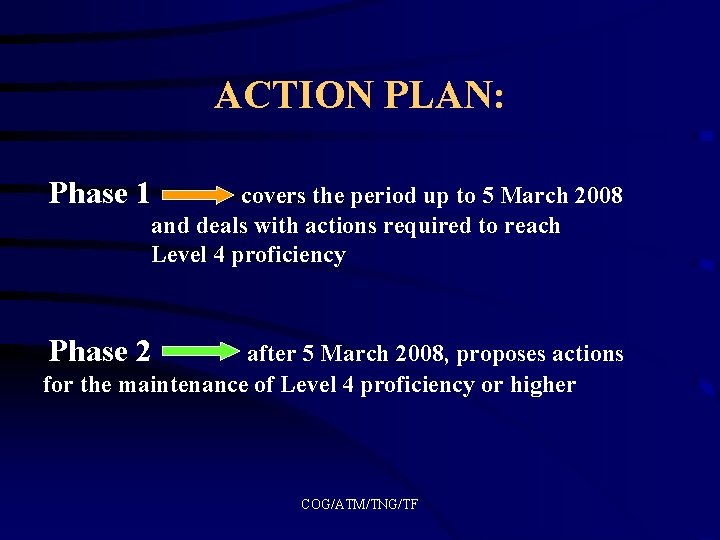 ACTION PLAN:

Phase 1 covers the period up to 5 March 2008 and deals with actions required to reach Level 4 proficiency

Phase 2 after 5 March 2008, proposes actions for the maintenance of Level 4 proficiency or higher

COG/ATM/TNG/TF